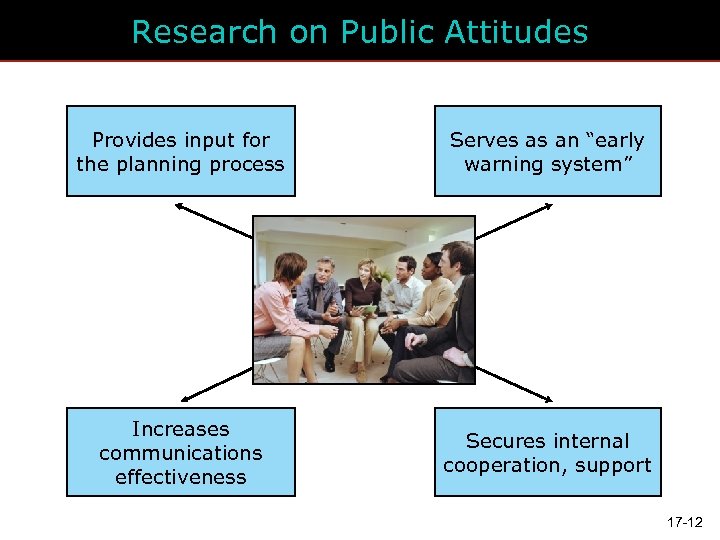 Research on Public Attitudes

Provides input for the planning process

Serves as an “early warning system”

Increases communications effectiveness

Secures internal cooperation, support

17-12